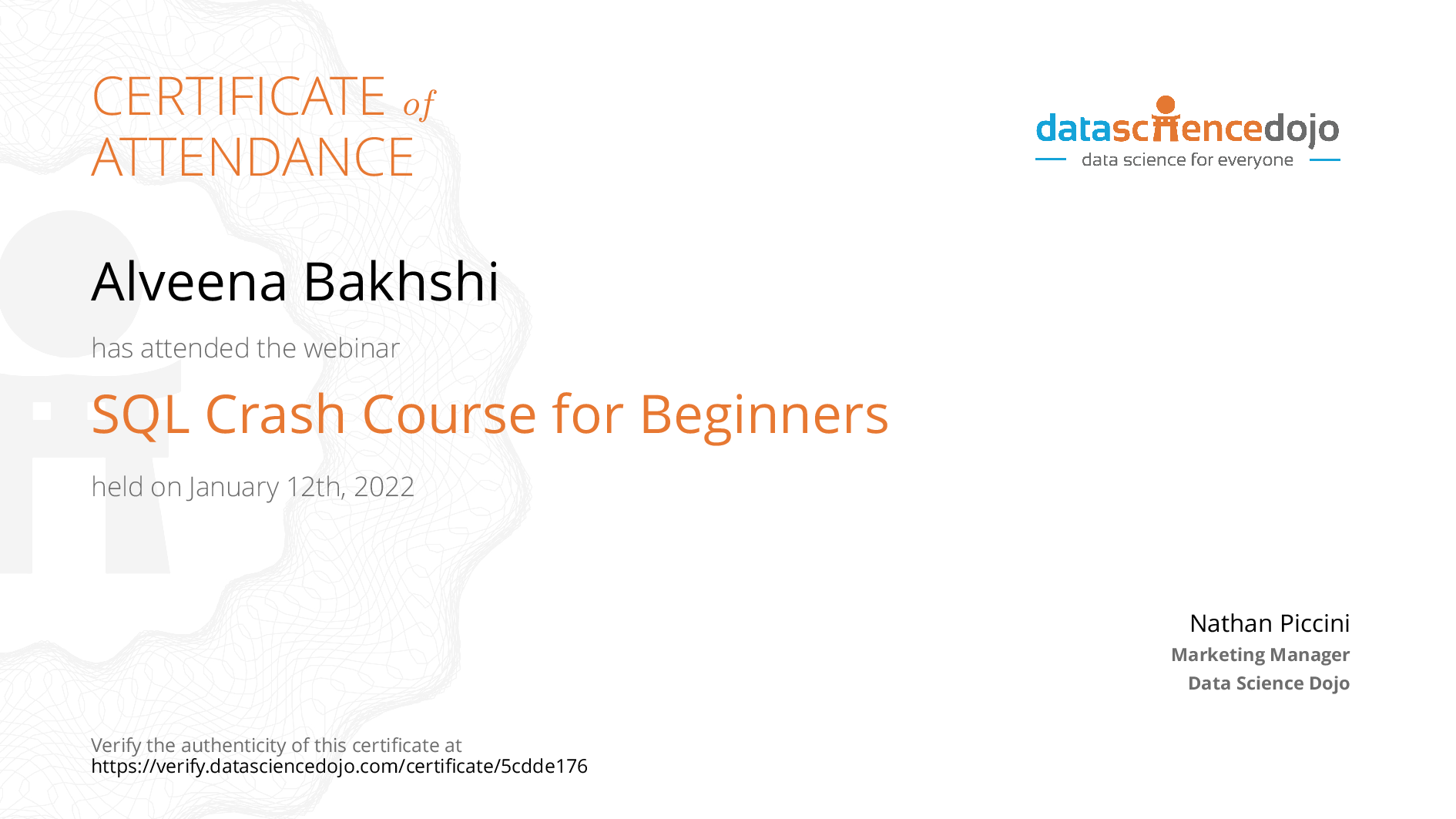 CERTIFICATE of ATTENDANCE

datasciencedojo
data science for everyone

Alveena Bakhshi

has attended the webinar

SQL Crash Course for Beginners

held on January 12th, 2022

Nathan Piccini
Marketing Manager
Data Science Dojo

Verify the authenticity of this certificate at
https://verify.datasciencedojo.com/certificate/5cdde176